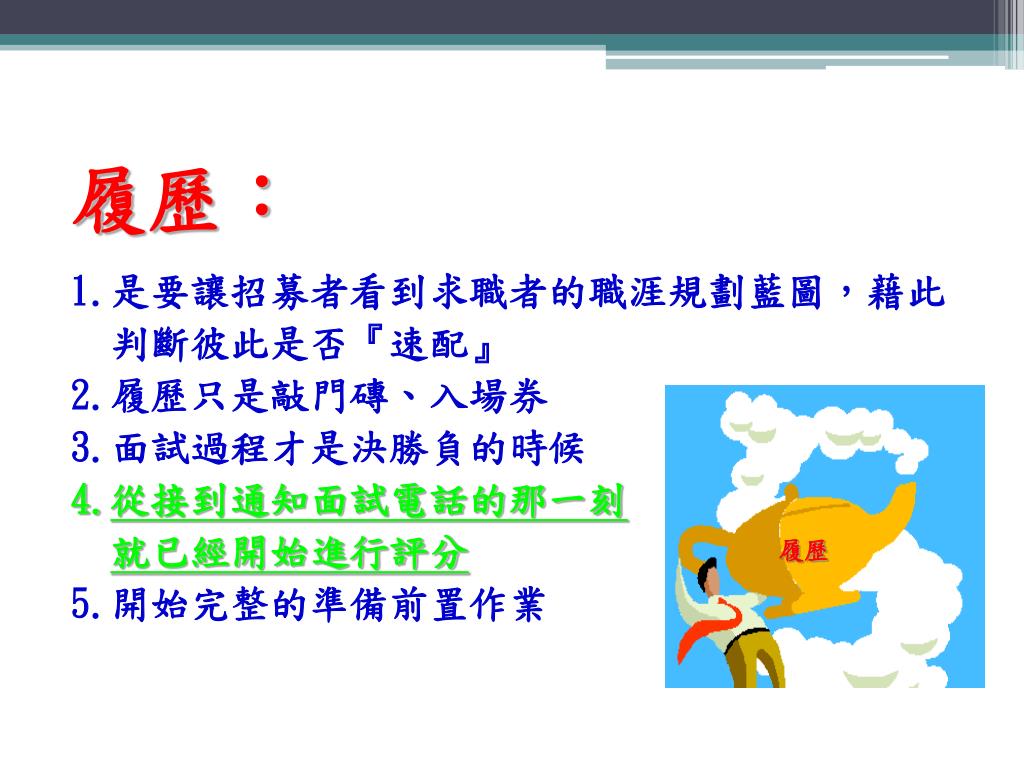 履歷：

1. 是要讓招募者看到求職者的職涯規劃藍圖，藉此判斷彼此是否『速配』
2. 履歷只是敲門磚、入場券
3. 面試過程才是決勝負的時候
4. 從接到通知面試電話的那一刻就已經開始進行評分
5. 開始完整的準備前置作業

履歷